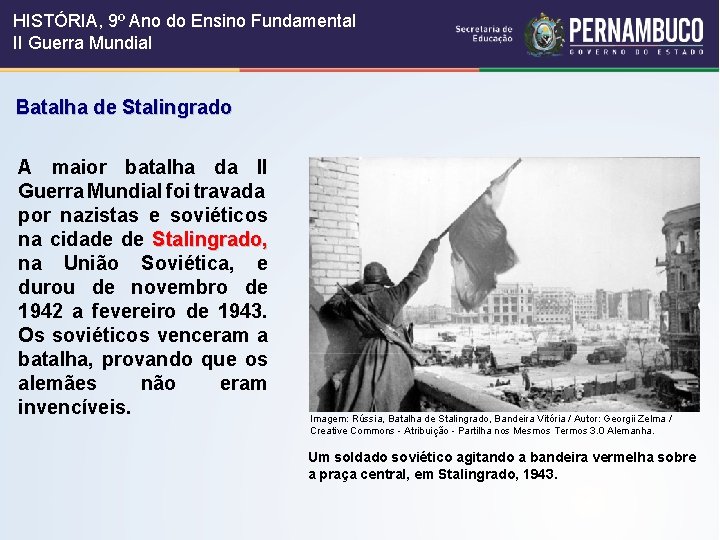 HISTÓRIA, 9º Ano do Ensino Fundamental
II Guerra Mundial

Secretaria de Educação

PERNAMBUCO
GOVERNO DO ESTADO

Batalha de Stalingrado

A maior batalha da II Guerra Mundial foi travada por nazistas e soviéticos na cidade de Stalingrado, na União Soviética, e durou de novembro de 1942 a fevereiro de 1943. Os soviéticos venceram a batalha, provando que os alemães não eram invencíveis.

Imagem: Rússia, Batalha de Stalingrado, Bandeira Vitória / Autor: Georgii Zelma / Creative Commons - Atribuição - Partilha nos Mesmos Termos 3.0 Alemanha.

Um soldado soviético agitando a bandeira vermelha sobre a praça central, em Stalingrado, 1943.